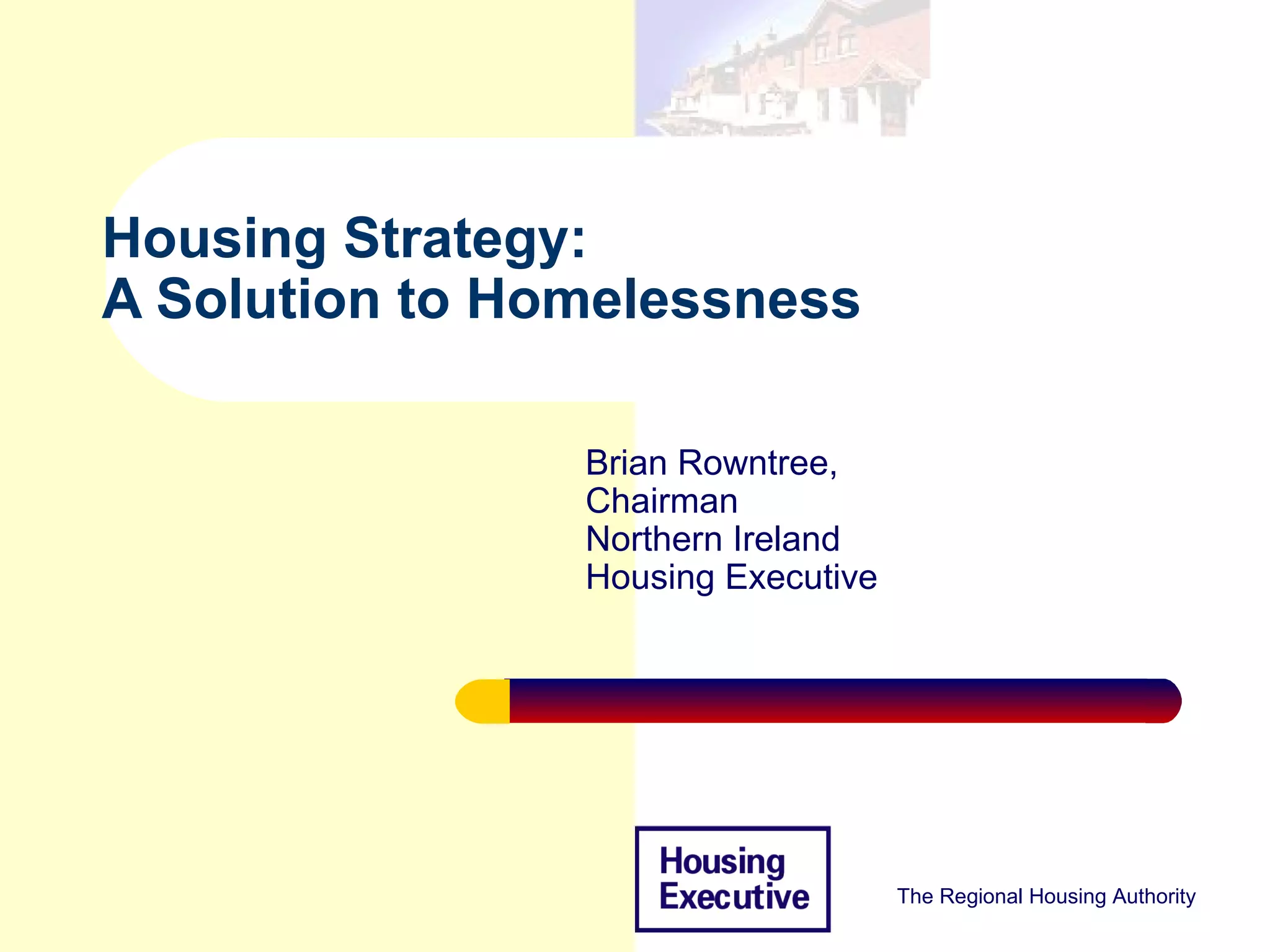 Housing Strategy:
A Solution to Homelessness

Brian Rowntree,
Chairman
Northern Ireland
Housing Executive

Housing
Executive

The Regional Housing Authority